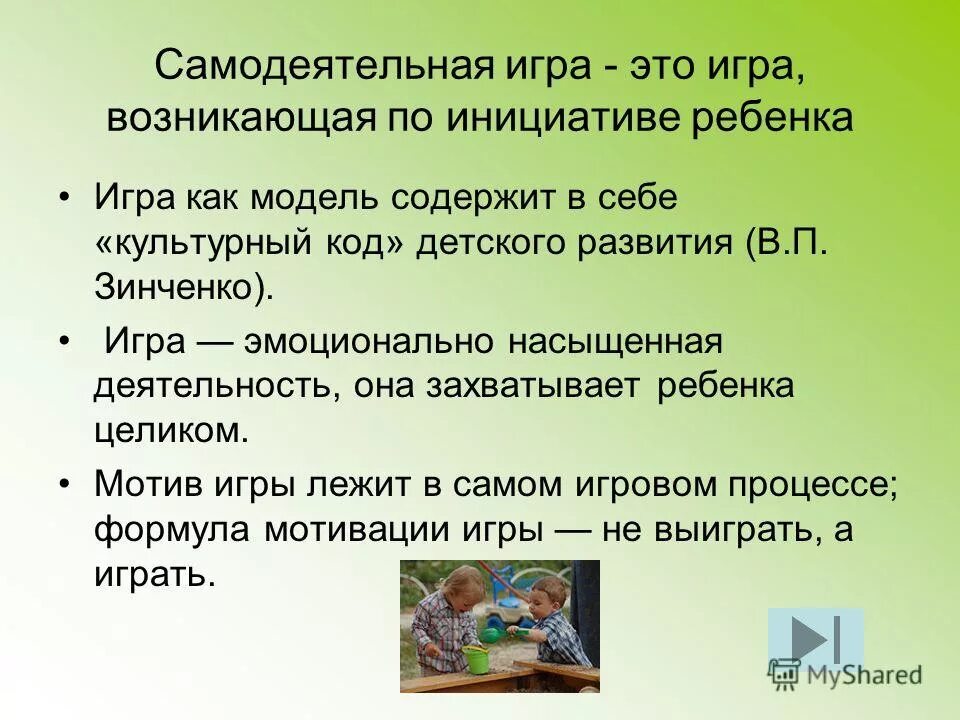 Самодеятельная игра - это игра, возникающая по инициативе ребенка

• Игра как модель содержит в себе «культурный код» детского развития (В.П. Зинченко).

• Игра — эмоционально насыщенная деятельность, она захватывает ребенка целиком.

• Мотив игры лежит в самом игровом процессе; формула мотивации игры — не выиграть, а играть.

MyShared